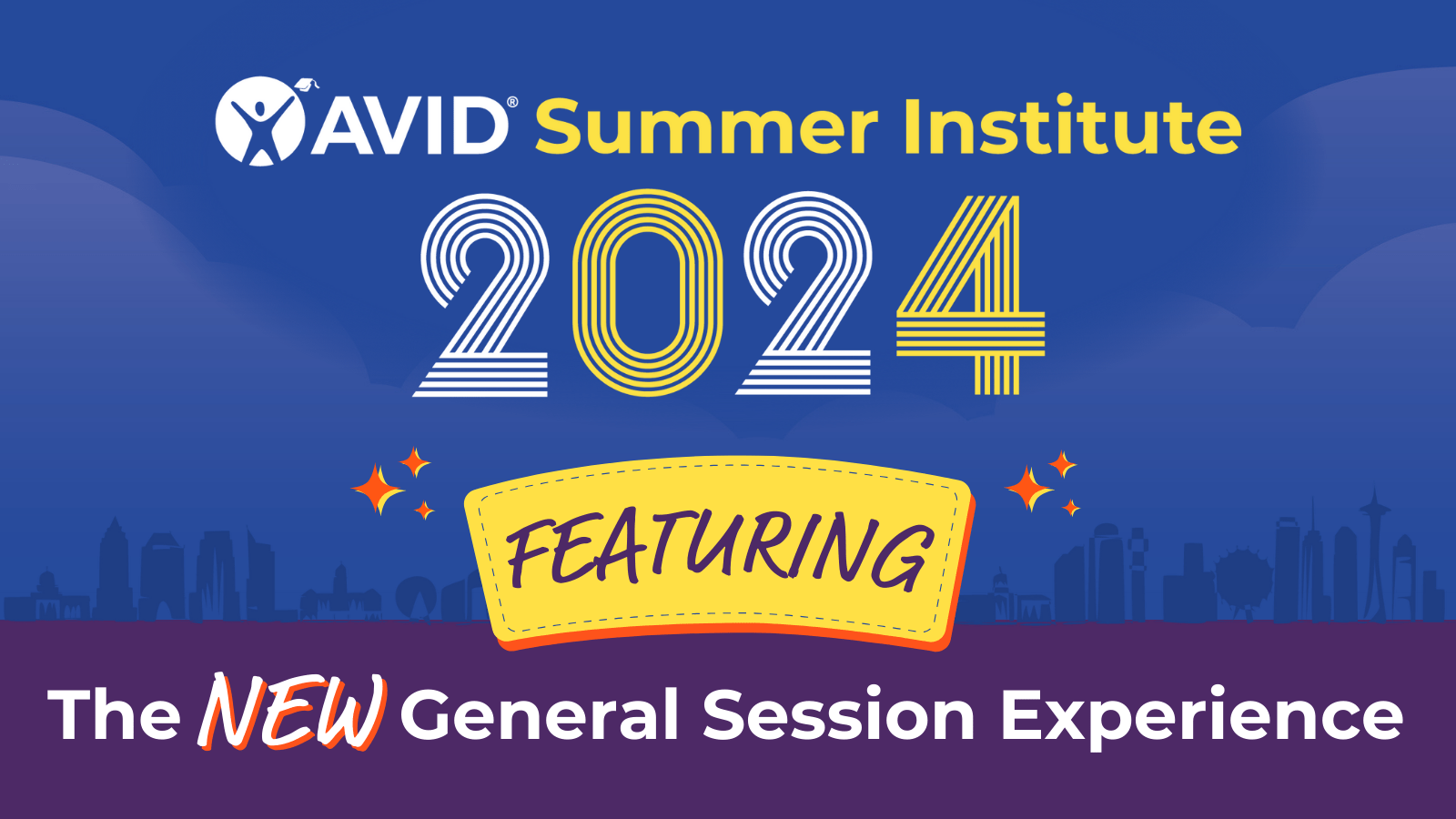 AVID® Summer Institute

2024

FEATURING

The NEW General Session Experience